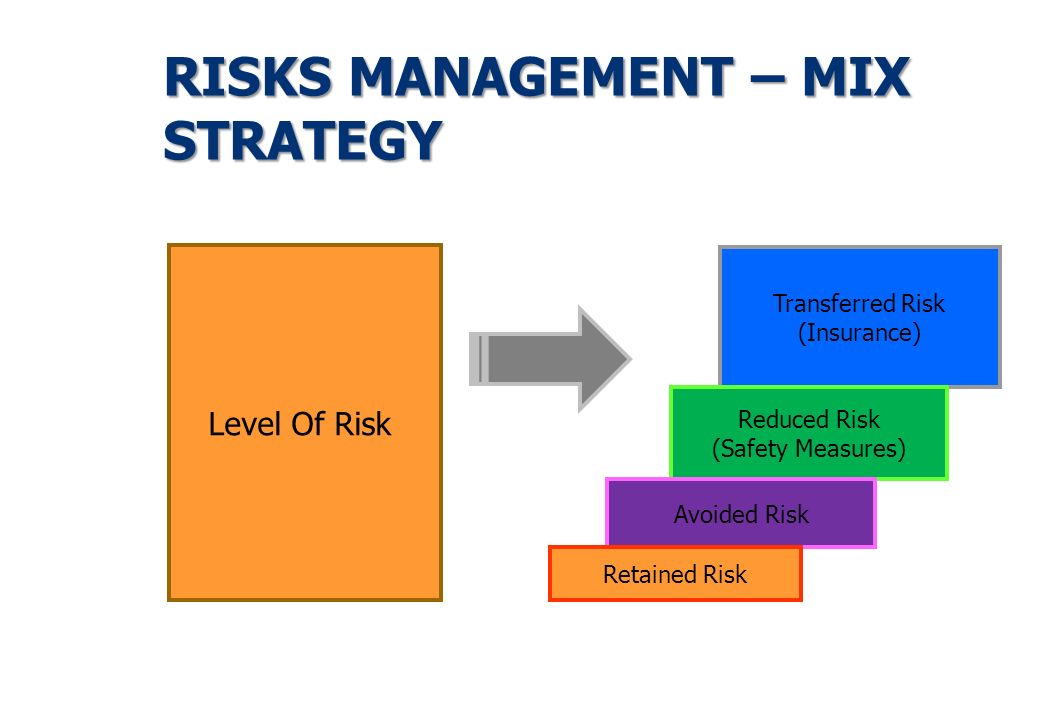 RISKS MANAGEMENT – MIX STRATEGY

Level Of Risk

Transferred Risk
(Insurance)

Reduced Risk
(Safety Measures)

Avoided Risk

Retained Risk